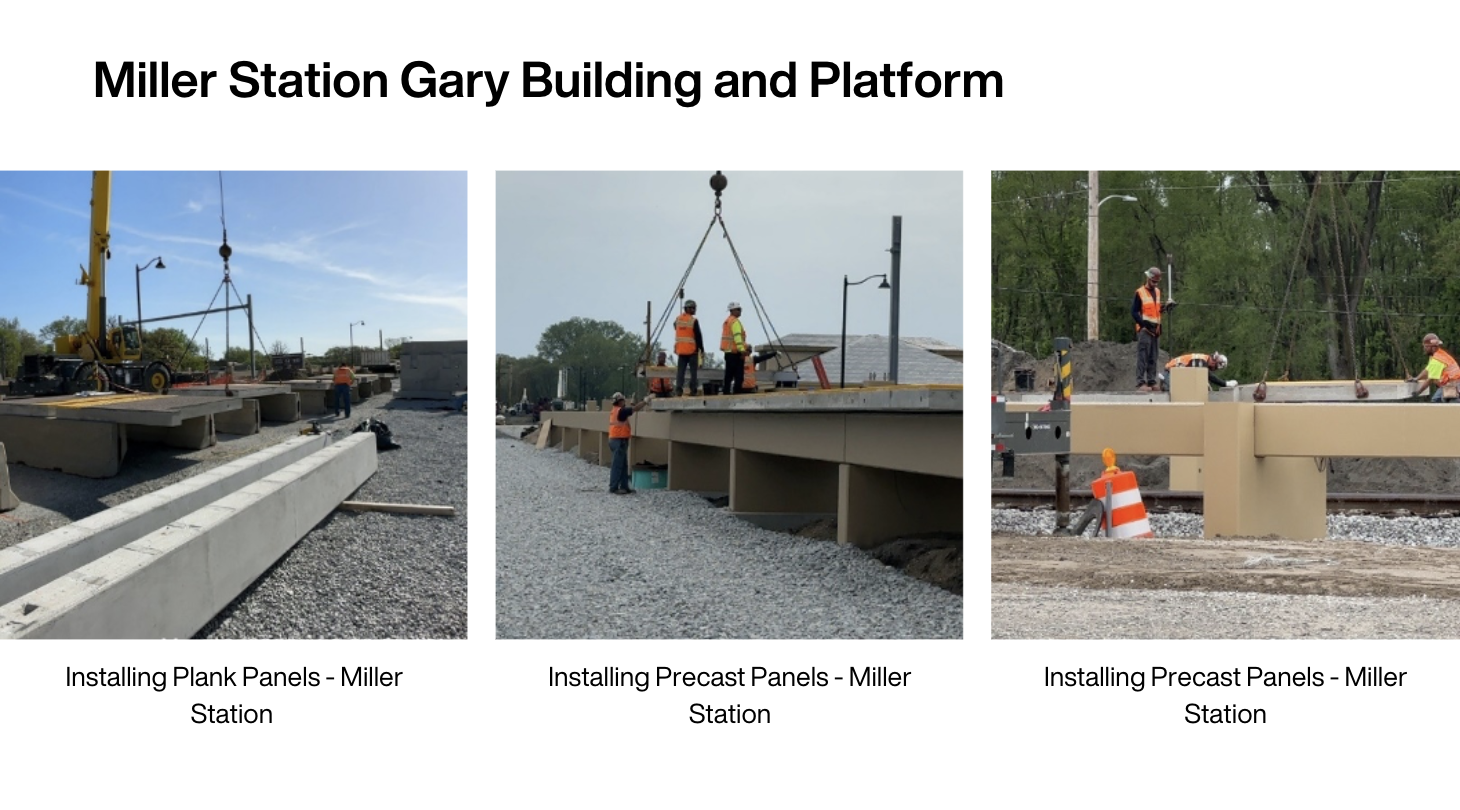 Miller Station Gary Building and Platform

Installing Plank Panels - Miller Station

Installing Precast Panels - Miller Station

Installing Precast Panels - Miller Station